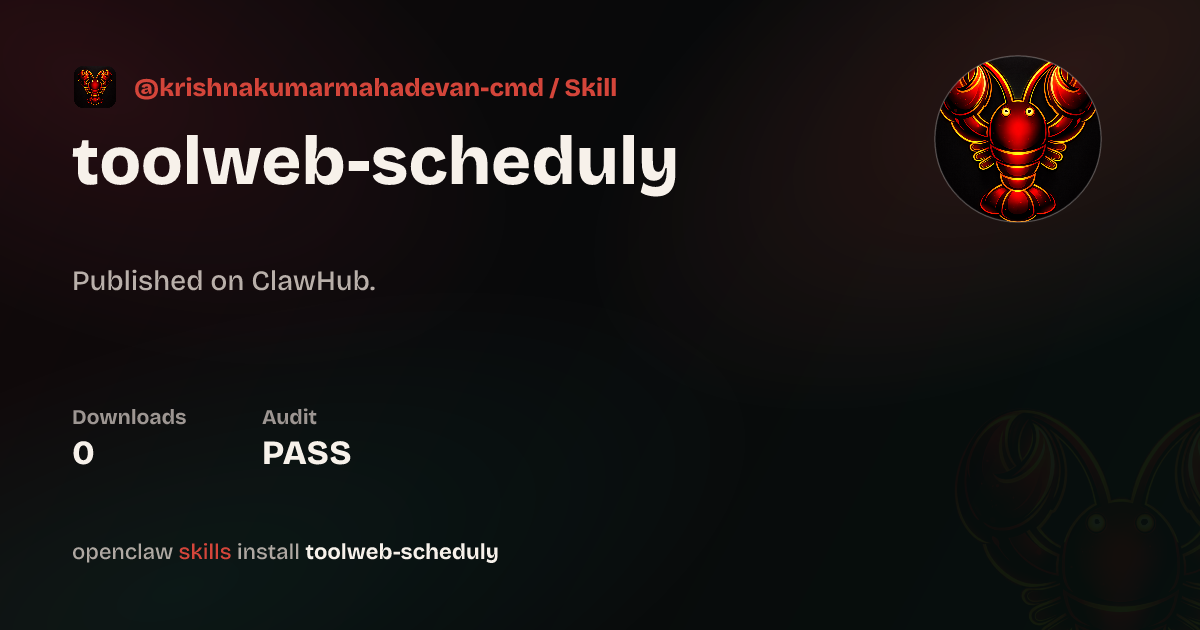 @krishnakumarmahadevan-cmd / Skill

toolweb-scheduly

Published on ClawHub.

Downloads
0

Audit
PASS

openclaw skills install toolweb-scheduly